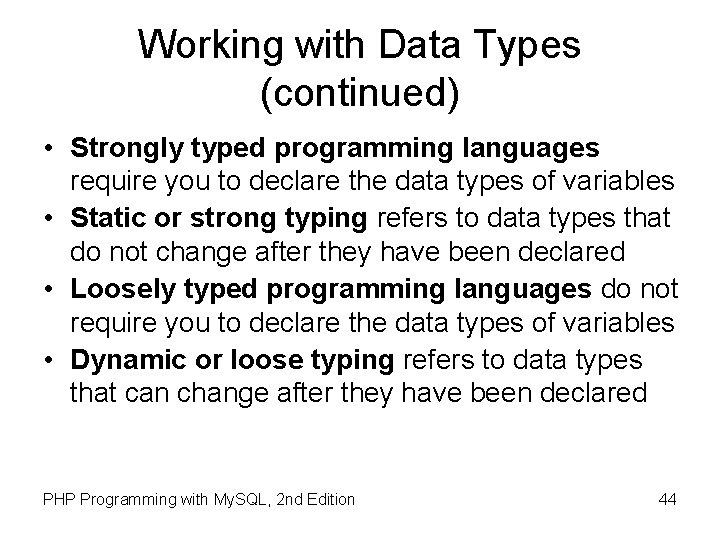 Working with Data Types (continued)

• Strongly typed programming languages require you to declare the data types of variables
• Static or strong typing refers to data types that do not change after they have been declared
• Loosely typed programming languages do not require you to declare the data types of variables
• Dynamic or loose typing refers to data types that can change after they have been declared

PHP Programming with MySQL, 2nd Edition

44